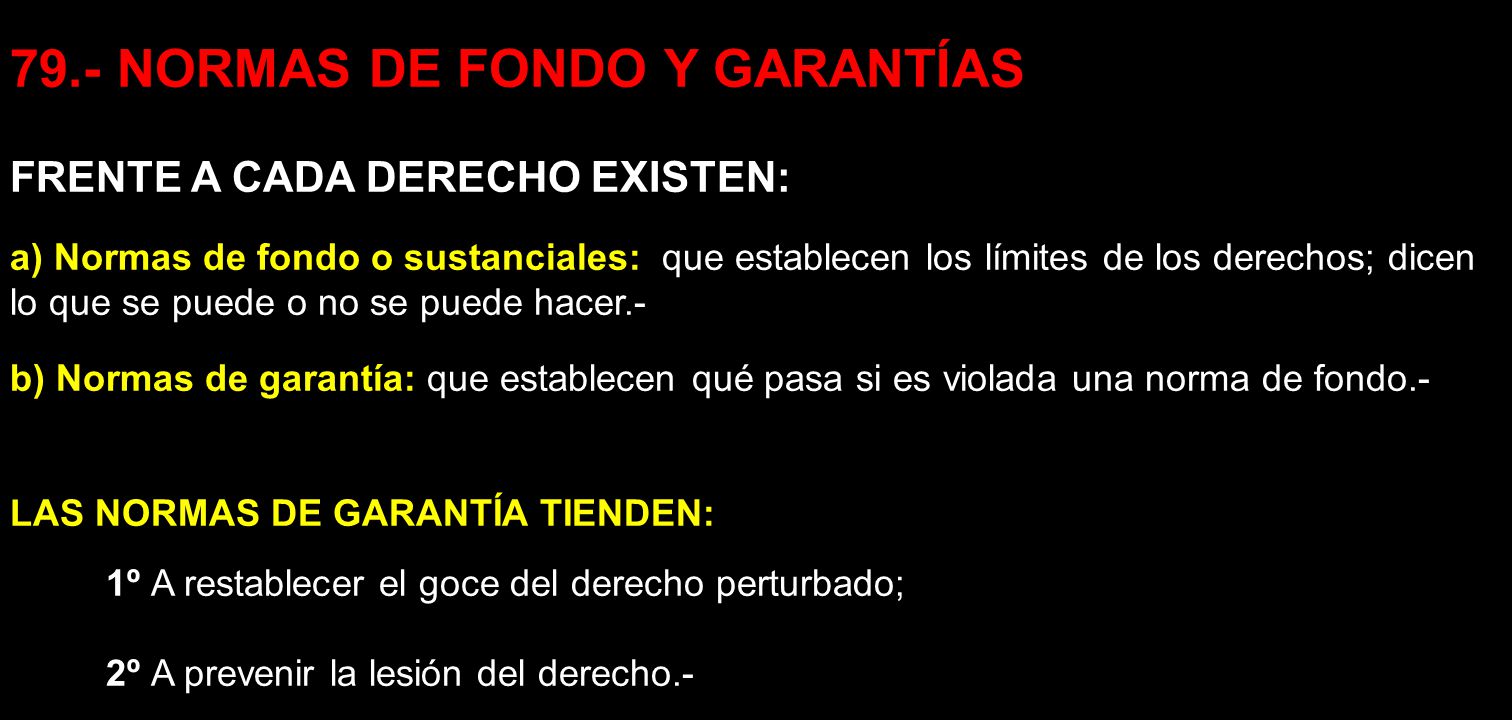 79.- NORMAS DE FONDO Y GARANTÍAS

FRENTE A CADA DERECHO EXISTEN:

a) Normas de fondo o sustanciales: que establecen los límites de los derechos; dicen lo que se puede o no se puede hacer.-

b) Normas de garantía: que establecen qué pasa si es violada una norma de fondo.-

LAS NORMAS DE GARANTÍA TIENDEN:

1º A restablecer el goce del derecho perturbado;

2º A prevenir la lesión del derecho.-